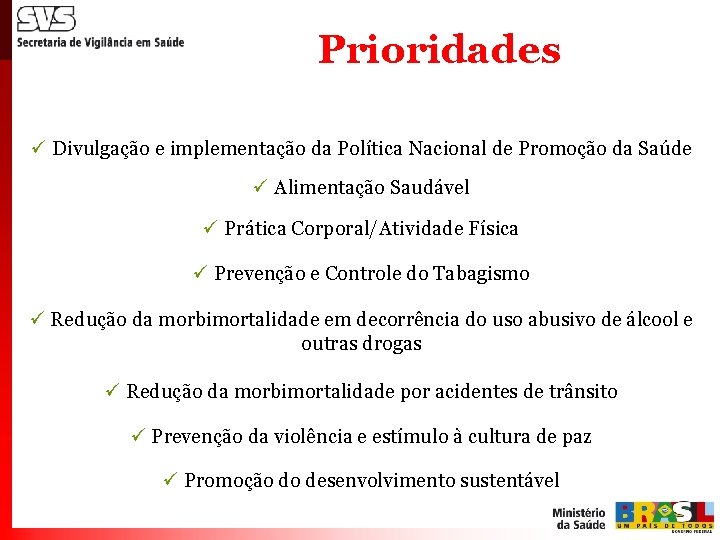 SVS
Secretaria de Vigilância em Saúde

Prioridades

✓ Divulgação e implementação da Política Nacional de Promoção da Saúde

✓ Alimentação Saudável

✓ Prática Corporal/Atividade Física

✓ Prevenção e Controle do Tabagismo

✓ Redução da morbimortalidade em decorrência do uso abusivo de álcool e outras drogas

✓ Redução da morbimortalidade por acidentes de trânsito

✓ Prevenção da violência e estímulo à cultura de paz

✓ Promoção do desenvolvimento sustentável

Ministério da Saúde

BRASIL
UM PAÍS DE TODOS
GOVERNO FEDERAL